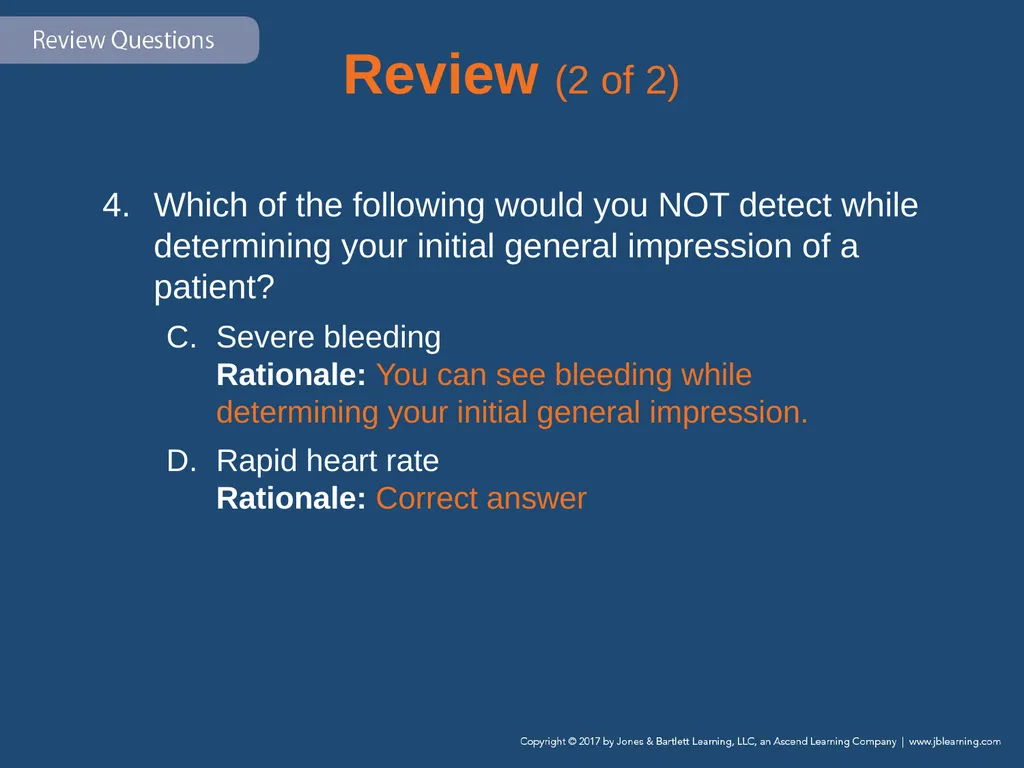 Review Questions

Review (2 of 2)

4. Which of the following would you NOT detect while determining your initial general impression of a patient?

C. Severe bleeding
Rationale: You can see bleeding while determining your initial general impression.

D. Rapid heart rate
Rationale: Correct answer

Copyright © 2017 by Jones & Bartlett Learning, LLC, an Ascend Learning Company | www.jblearning.com